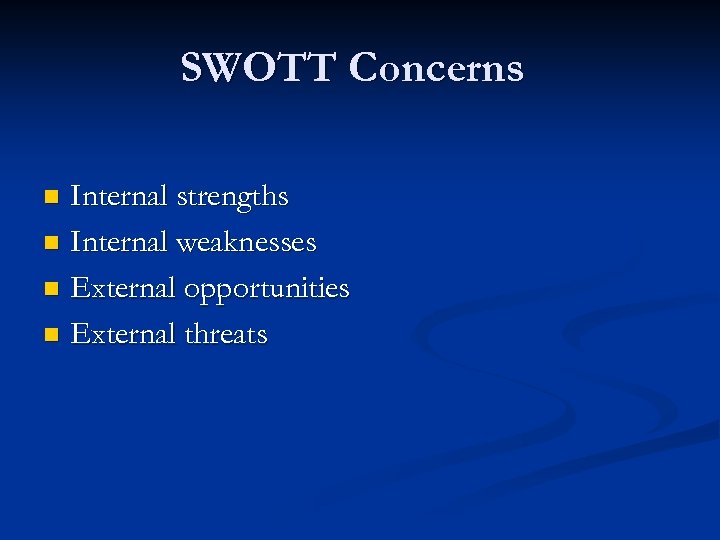 SWOTT Concerns

- Internal strengths
- Internal weaknesses
- External opportunities
- External threats